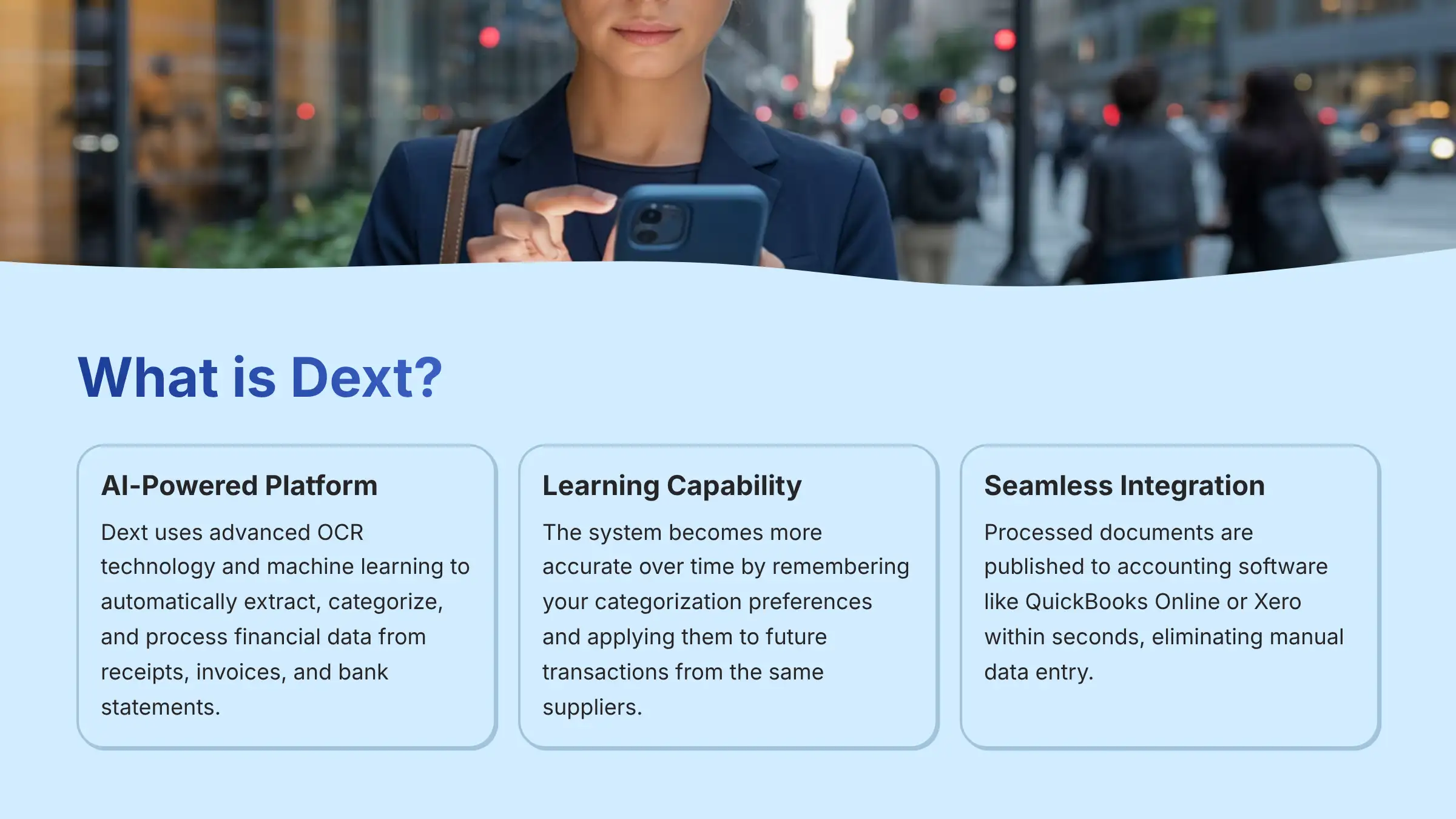 What is Dext?

AI-Powered Platform

Dext uses advanced OCR technology and machine learning to automatically extract, categorize, and process financial data from receipts, invoices, and bank statements.

Learning Capability

The system becomes more accurate over time by remembering your categorization preferences and applying them to future transactions from the same suppliers.

Seamless Integration

Processed documents are published to accounting software like QuickBooks Online or Xero within seconds, eliminating manual data entry.